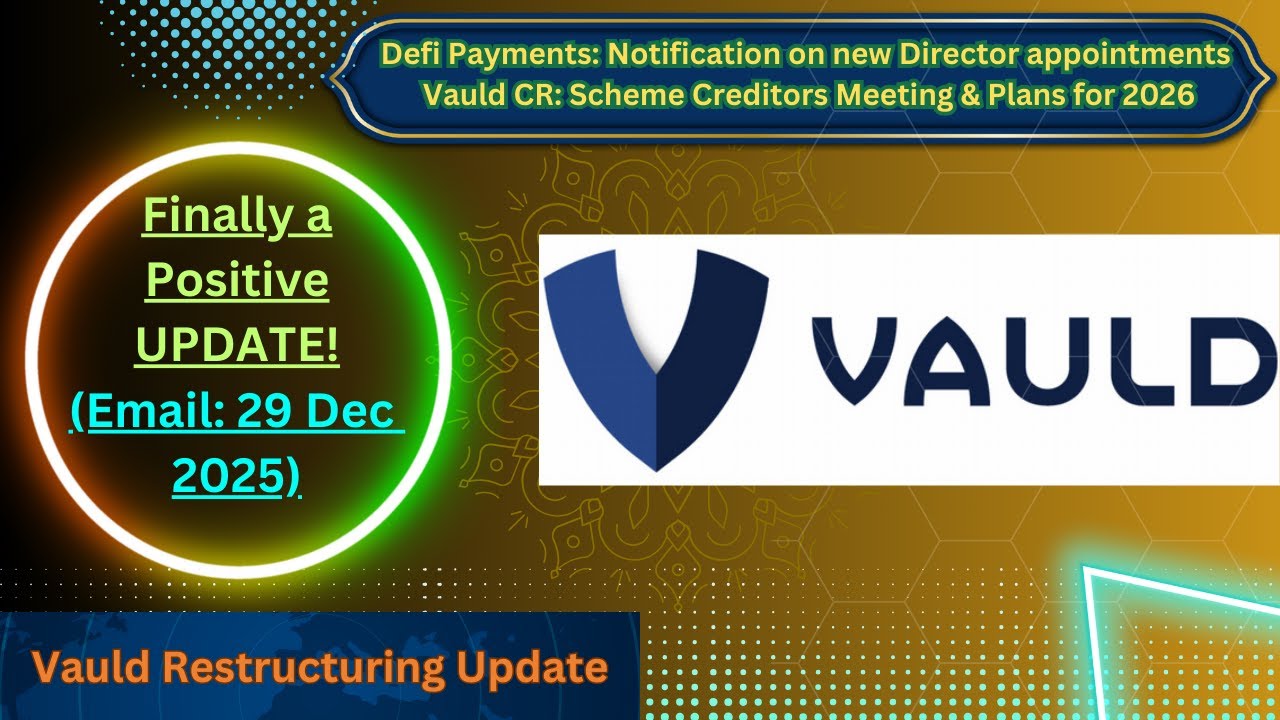 Defi Payments: Notification on new Director appointments
Vauld CR: Scheme Creditors Meeting & Plans for 2026

Finally a Positive UPDATE!
(Email: 29 Dec 2025)

VAULD

Vauld Restructuring Update